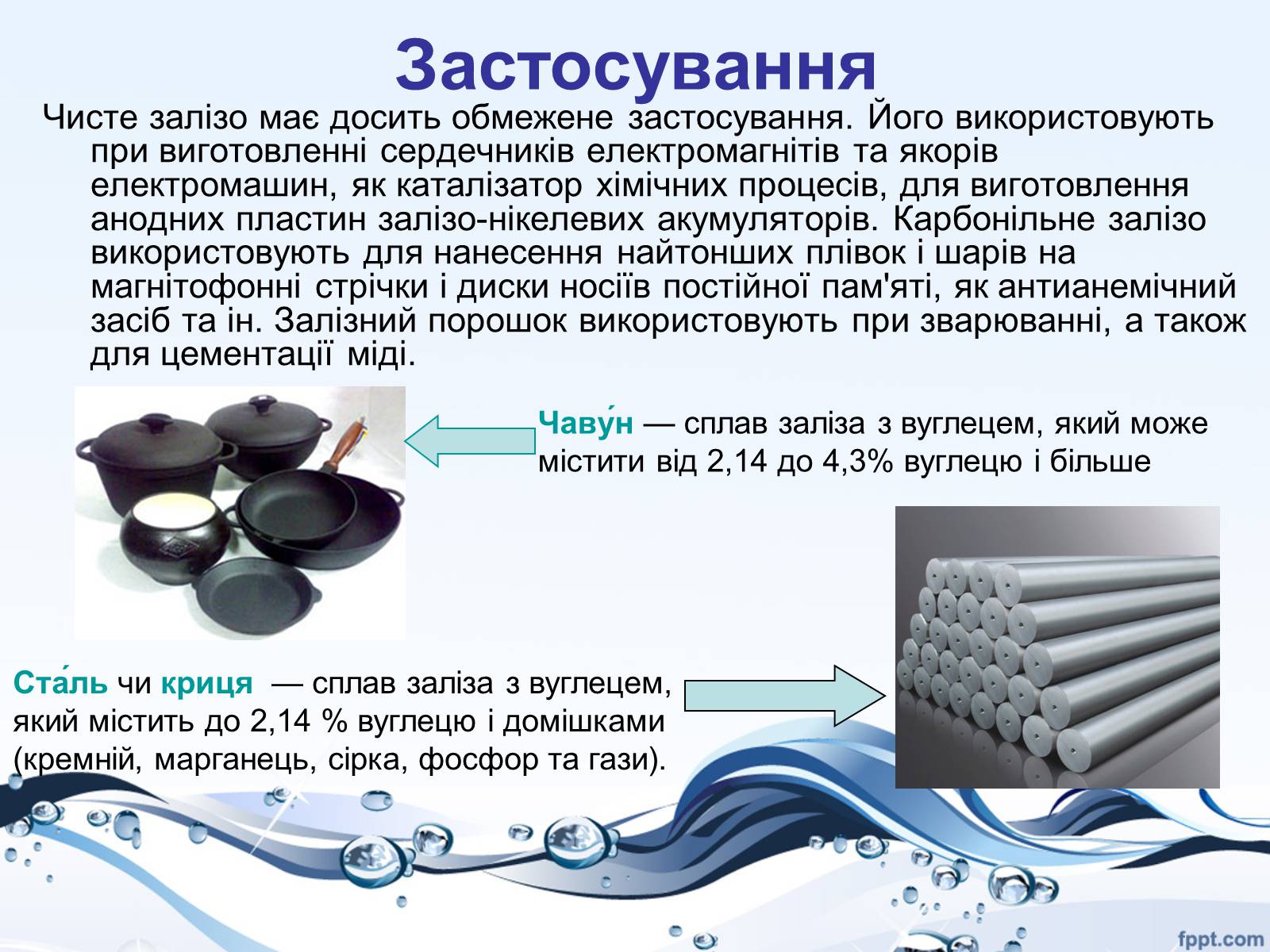 Застосування

Чисте залізо має досить обмежене застосування. Його використовують при виготовленні сердечників електромагнітів та якорів електромашин, як каталізатор хімічних процесів, для виготовлення анодних пластин залізо-нікелевих акумуляторів. Карбонільне залізо використовують для нанесення найтонших плівок і шарів на магнітофонні стрічки і диски носіїв постійної пам'яті, як антианемічний засіб та ін. Залізний порошок використовують при зварюванні, а також для цементації міді.

Чаву́н — сплав заліза з вуглецем, який може містити від 2,14 до 4,3% вуглецю і більше

Ста́ль чи криця — сплав заліза з вуглецем, який містить до 2,14 % вуглецю і домішками (кремній, марганець, сірка, фосфор та гази).

fppt.com